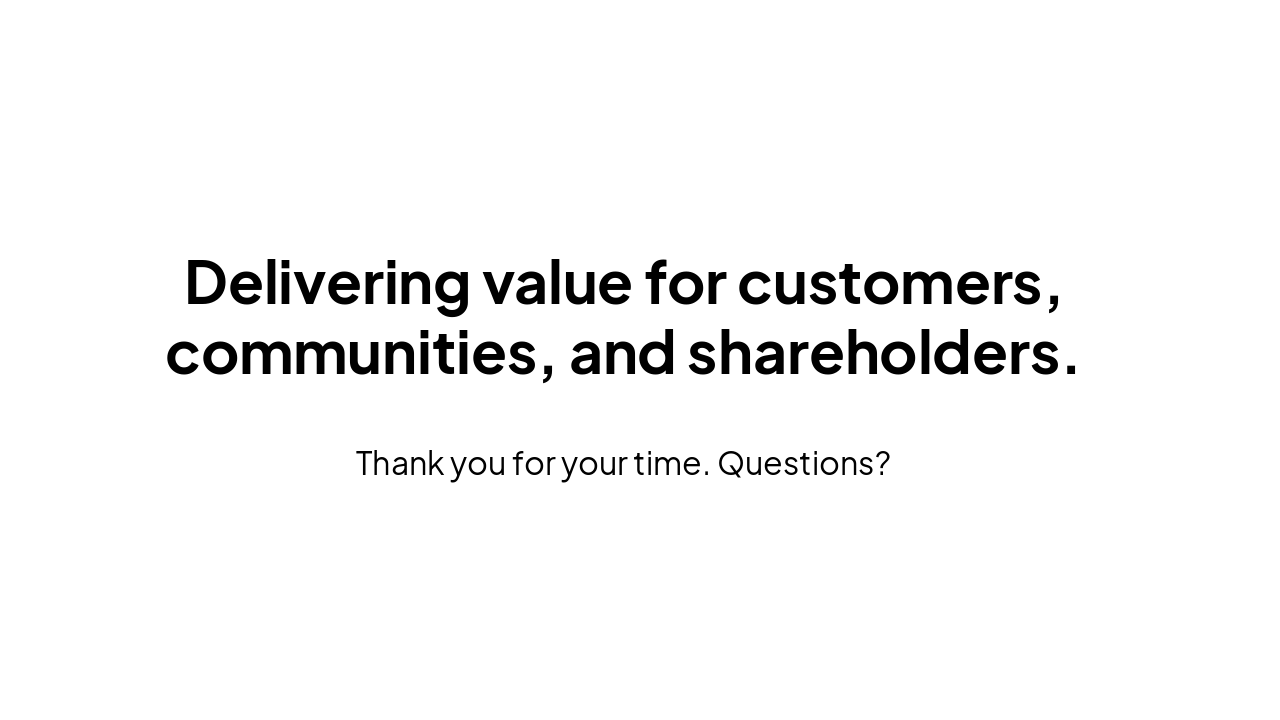 Delivering value for customers, communities, and shareholders.

Thank you for your time. Questions?